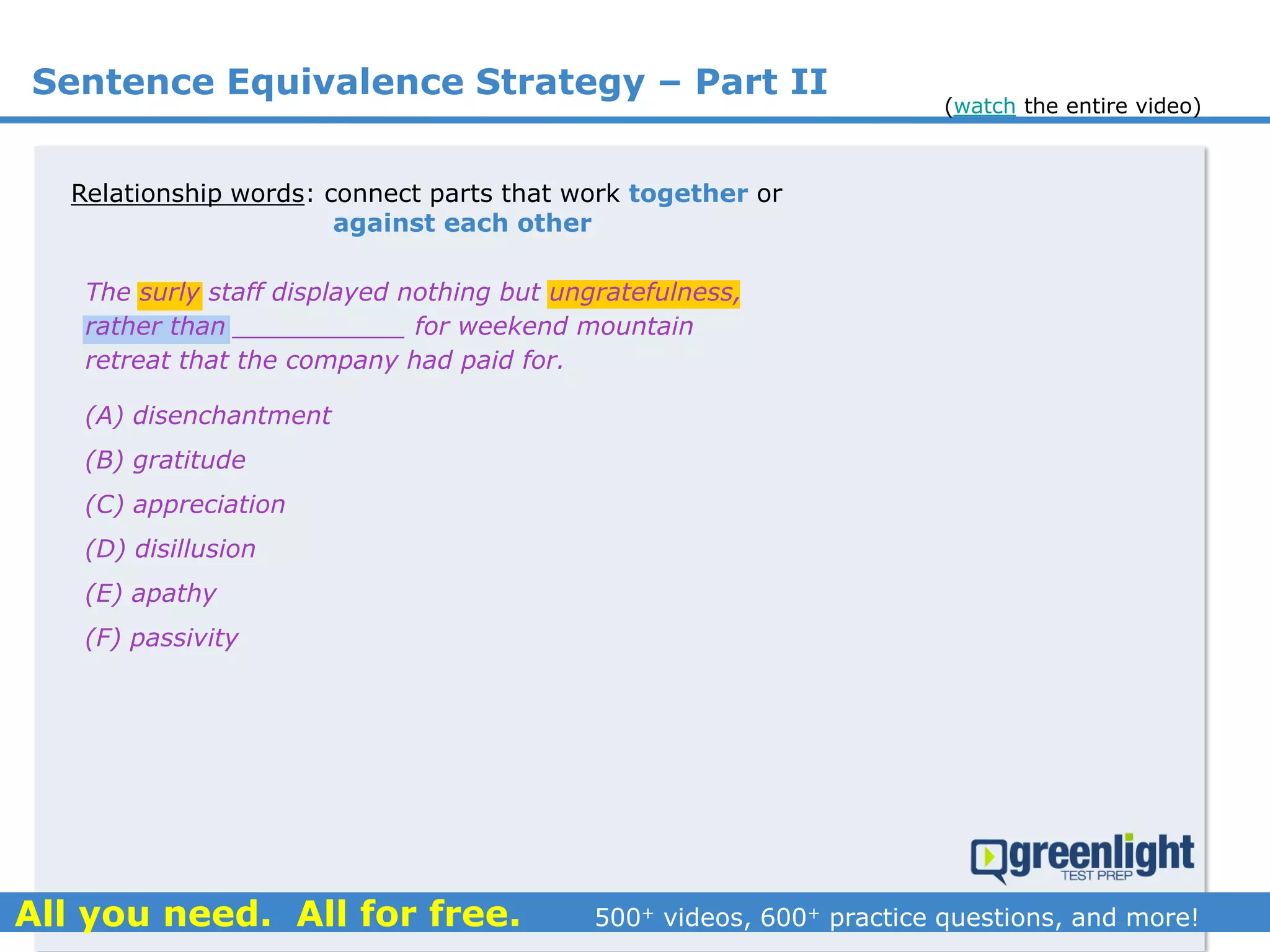 Sentence Equivalence Strategy – Part II

(watch the entire video)

Relationship words: connect parts that work together or against each other

The surly staff displayed nothing but ungratefulness, rather than ____________ for weekend mountain retreat that the company had paid for.

(A) disenchantment

(B) gratitude

(C) appreciation

(D) disillusion

(E) apathy

(F) passivity

greenlight TEST PREP

All you need. All for free.

500$^+$ videos, 600$^+$ practice questions, and more!